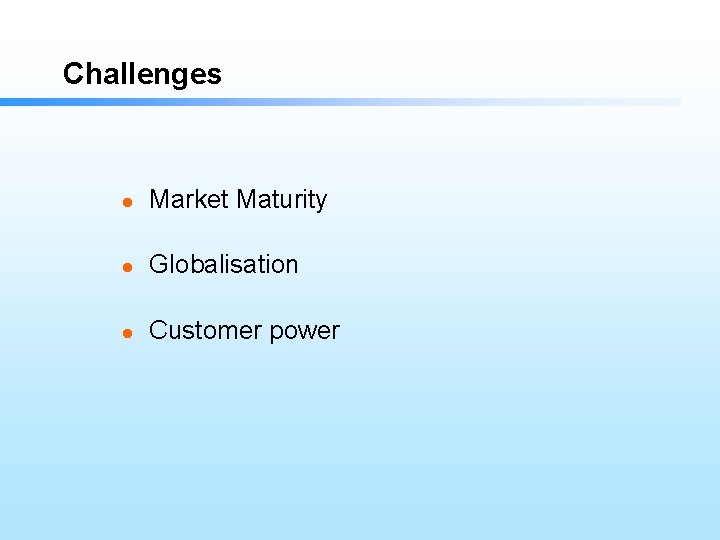 Challenges

- Market Maturity
- Globalisation
- Customer power